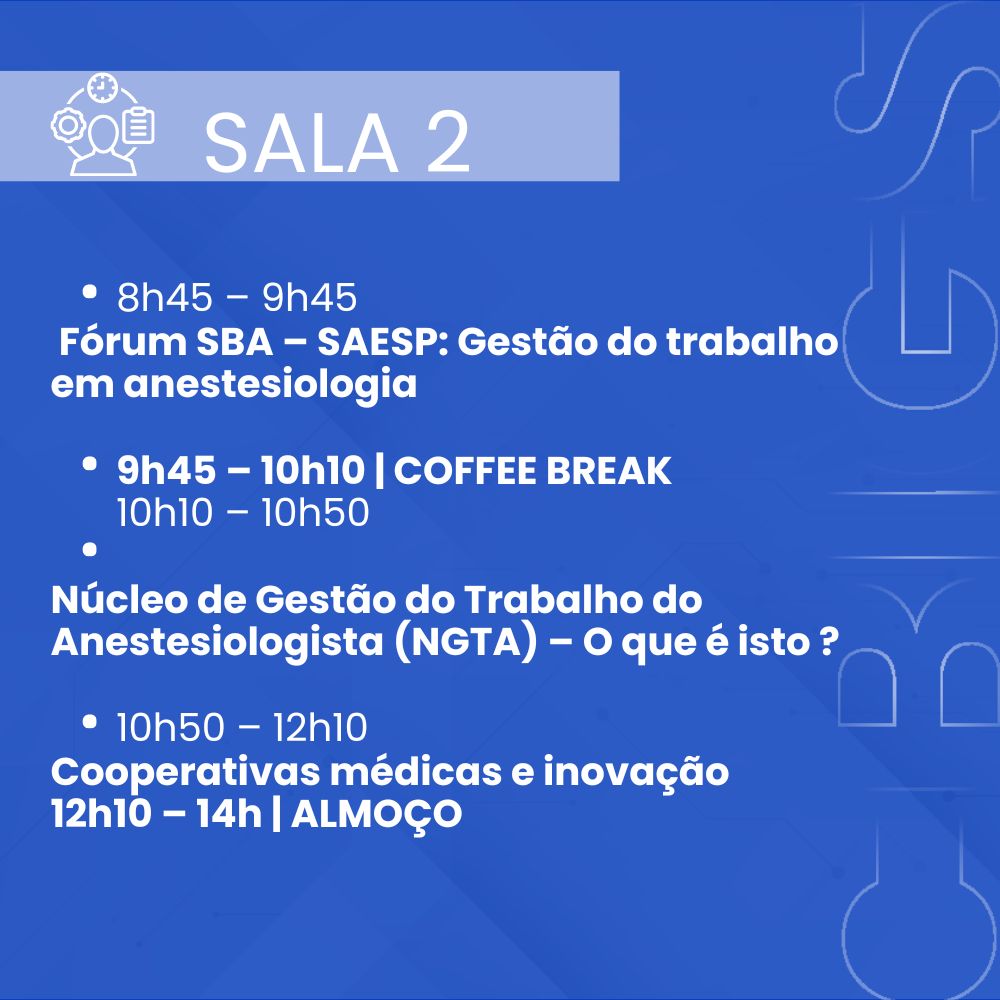 SALA 2

• 8h45 – 9h45
Fórum SBA – SAESP: Gestão do trabalho em anestesiologia

• 9h45 – 10h10 | COFFEE BREAK
10h10 – 10h50
•
Núcleo de Gestão do Trabalho do Anestesiologista (NGTA) – O que é isto ?

• 10h50 – 12h10
Cooperativas médicas e inovação
12h10 – 14h | ALMOÇO